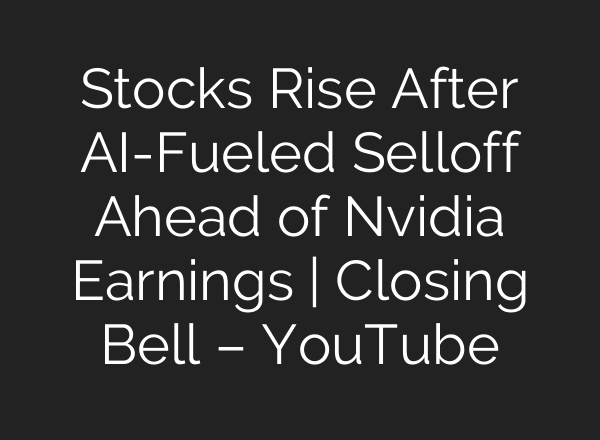 Stocks Rise After AI-Fueled Selloff Ahead of Nvidia Earnings | Closing Bell – YouTube